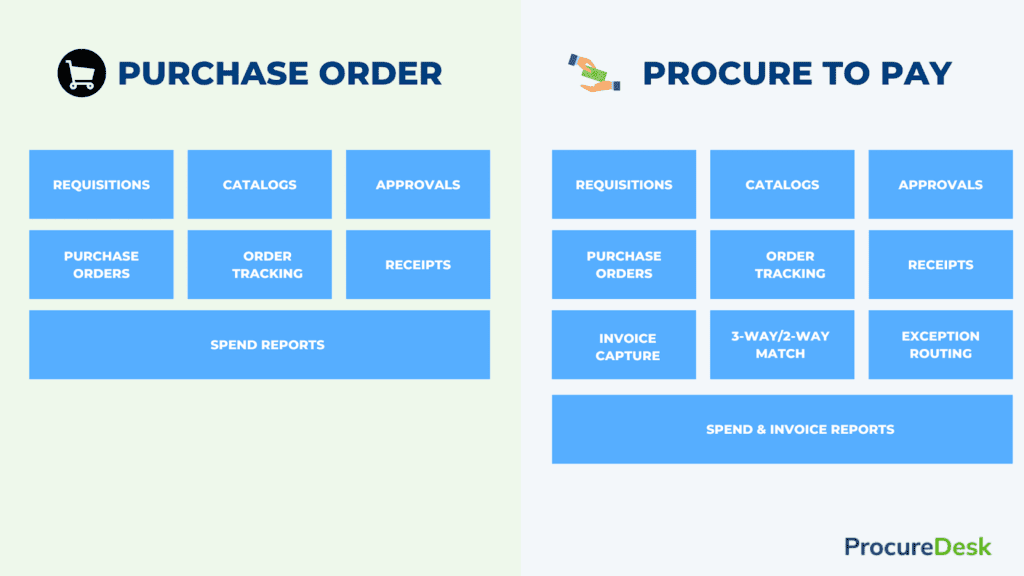 PURCHASE ORDER

REQUISITIONS

CATALOGS

APPROVALS

PURCHASE ORDERS

ORDER TRACKING

RECEIPTS

SPEND REPORTS

PROCURE TO PAY

REQUISITIONS

CATALOGS

APPROVALS

PURCHASE ORDERS

ORDER TRACKING

RECEIPTS

INVOICE CAPTURE

3-WAY/2-WAY MATCH

EXCEPTION ROUTING

SPEND & INVOICE REPORTS

ProcureDesk